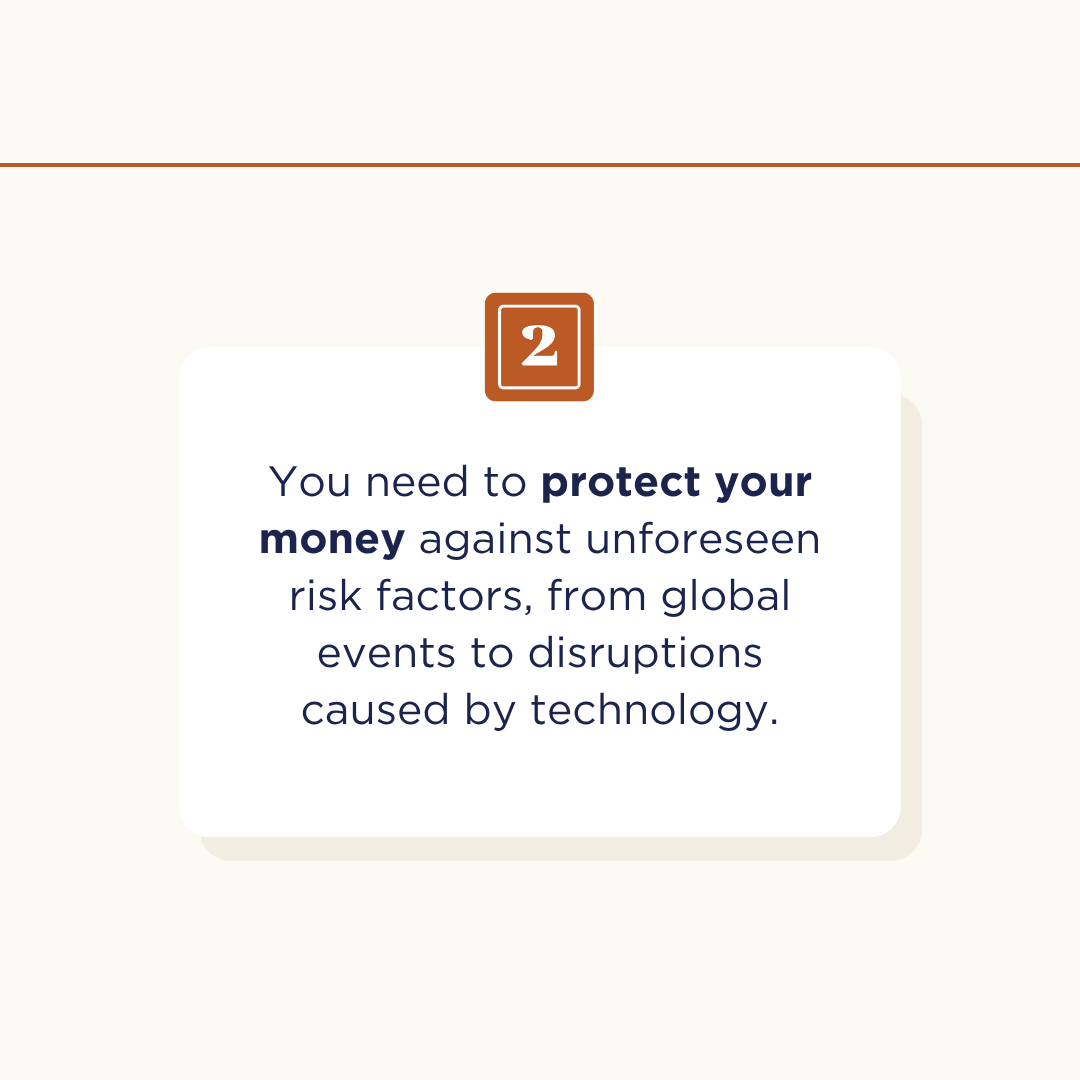 2

You need to protect your money against unforeseen risk factors, from global events to disruptions caused by technology.